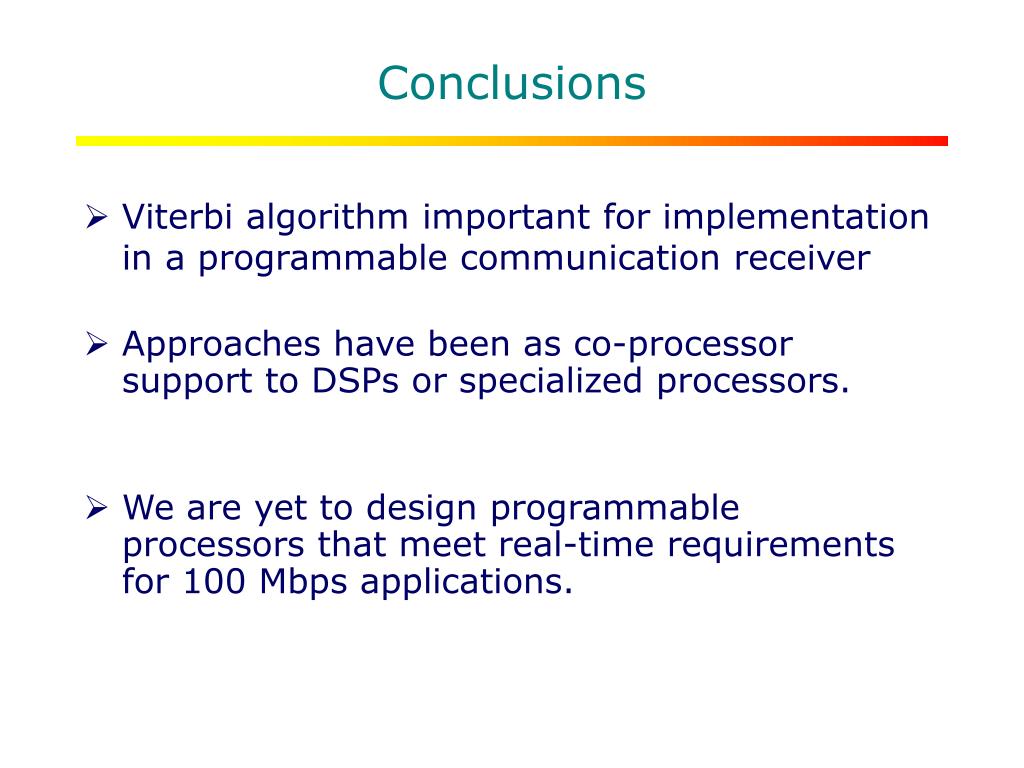 Conclusions

➢ Viterbi algorithm important for implementation in a programmable communication receiver

➢ Approaches have been as co-processor support to DSPs or specialized processors.

➢ We are yet to design programmable processors that meet real-time requirements for 100 Mbps applications.